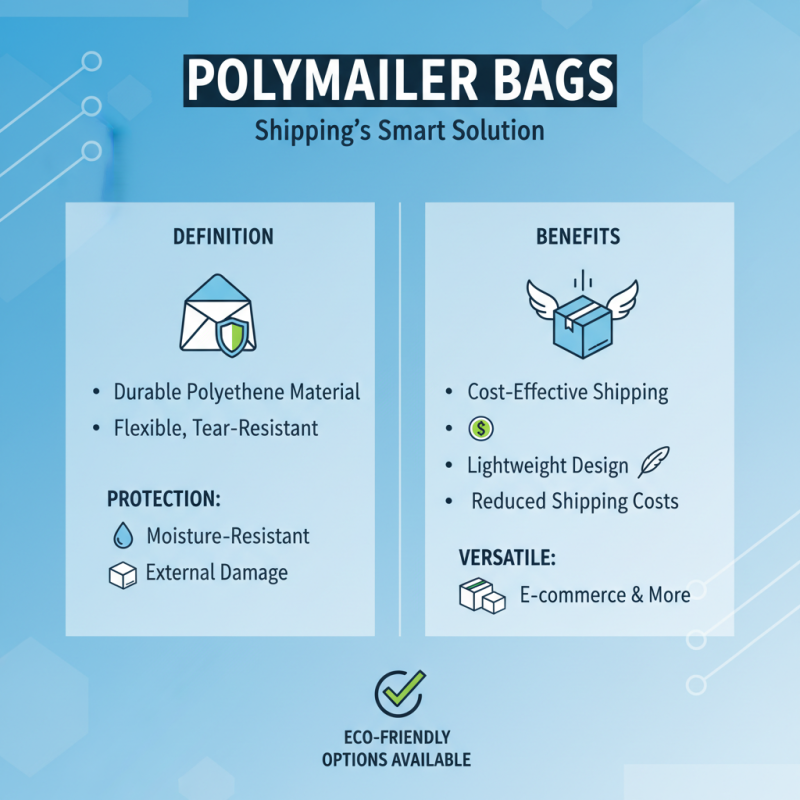 POLYMAILER BAGS
Shipping's Smart Solution

DEFINITION

• Durable Polyethene Material
• Flexible, Tear-Resistant

PROTECTION:
Moisture-Resistant
External Damage

BENEFITS

• Cost-Effective Shipping
• $
• Lightweight Design
• Reduced Shipping Costs

VERSATILE:
E-commerce & More

ECO-FRIENDLY
OPTIONS AVAILABLE